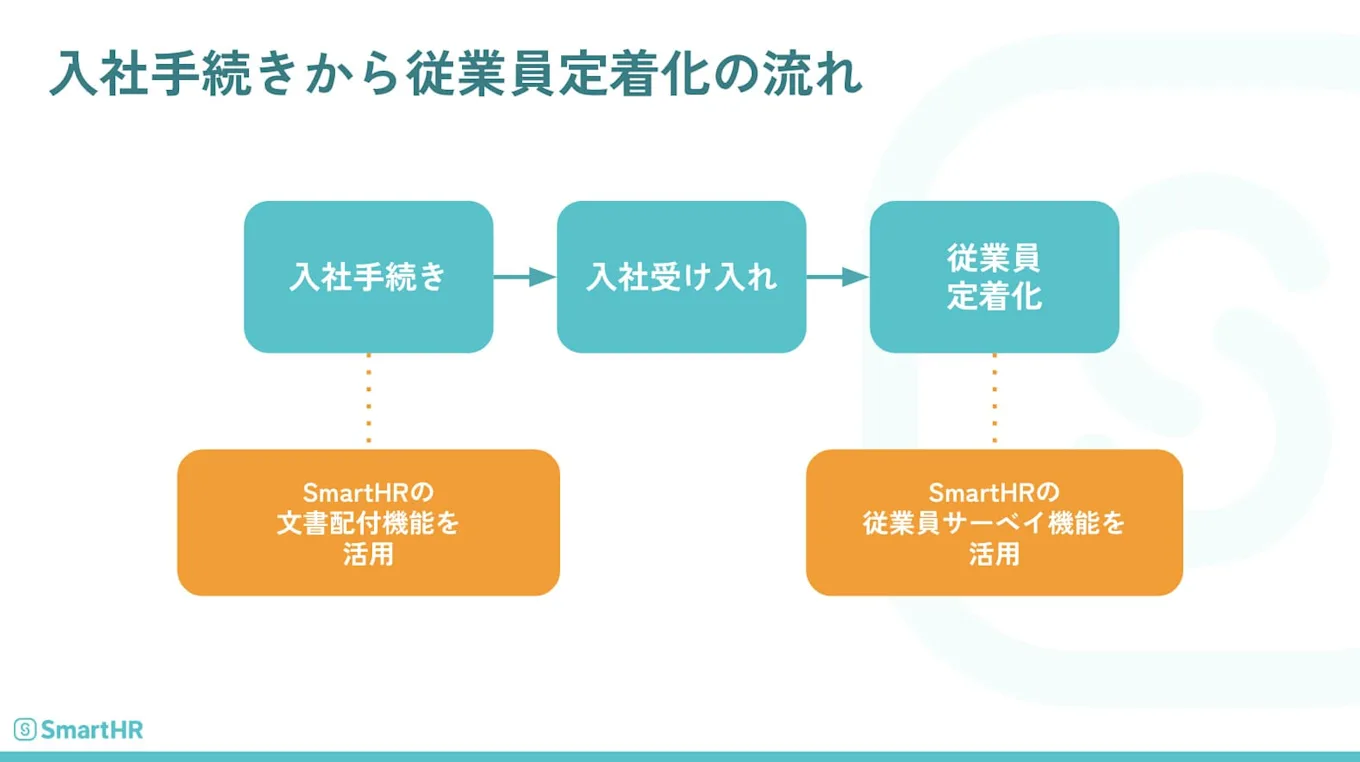 入社手続きから従業員定着化の流れ

入社手続き

入社受け入れ

従業員
定着化

SmartHRの
文書配付機能を
活用

SmartHRの
従業員サーベイ機能を
活用

SmartHR